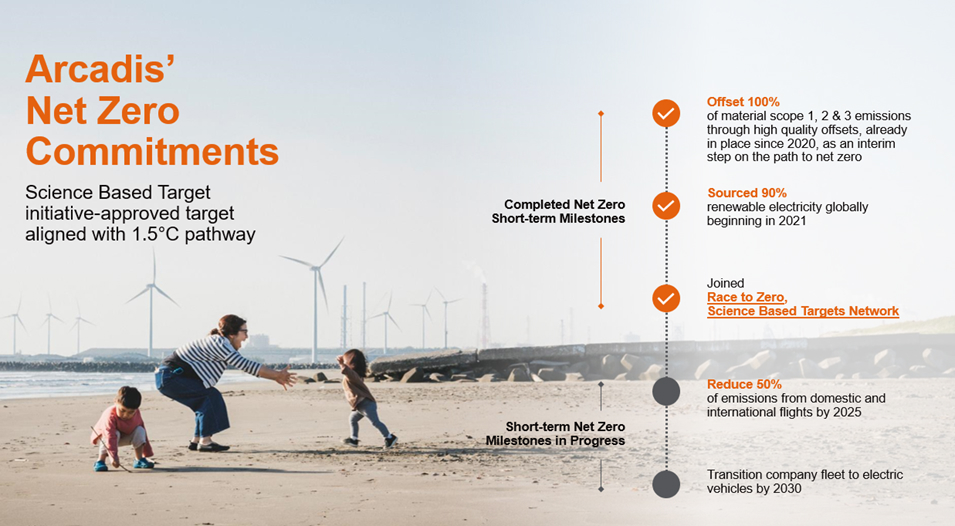 Arcadis' Net Zero Commitments

Science Based Target initiative-approved target aligned with 1.5°C pathway

Completed Net Zero Short-term Milestones

Offset 100%
of material scope 1, 2 & 3 emissions through high quality offsets, already in place since 2020, as an interim step on the path to net zero

Sourced 90%
renewable electricity globally beginning in 2021

Joined
Race to Zero,
Science Based Targets Network

Short-term Net Zero Milestones in Progress

Reduce 50%
of emissions from domestic and international flights by 2025

Transition company fleet to electric vehicles by 2030